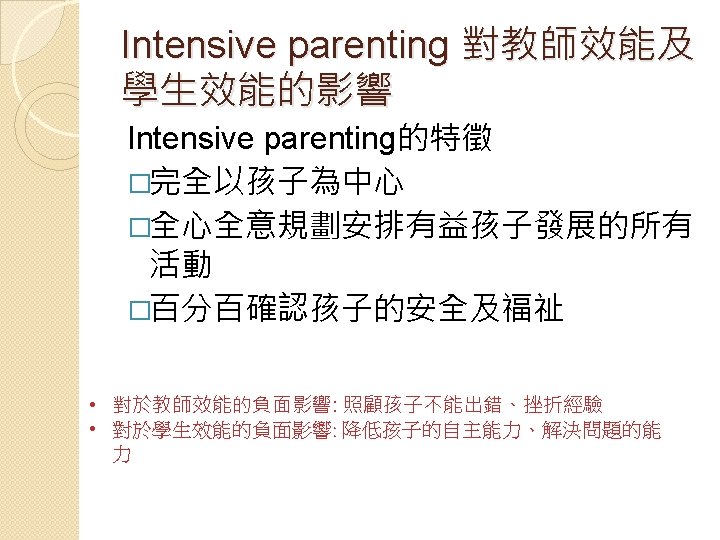 Intensive parenting 對教師效能及學生效能的影響

Intensive parenting的特徵

□完全以孩子為中心

□全心全意規劃安排有益孩子發展的所有活動

□百分百確認孩子的安全及福祉

• 對於教師效能的負面影響: 照顧孩子不能出錯、挫折經驗
• 對於學生效能的負面影響: 降低孩子的自主能力、解決問題的能力